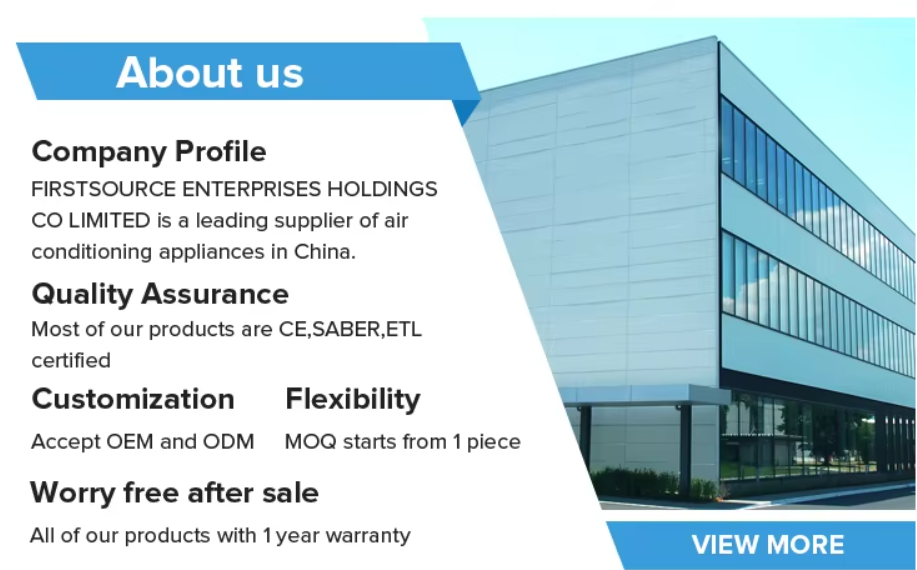 About us

Company Profile
FIRSTSOURCE ENTERPRISES HOLDINGS CO LIMITED is a leading supplier of air conditioning appliances in China.

Quality Assurance
Most of our products are CE,SABER,ETL certified

Customization
Accept OEM and ODM

Flexibility
MOQ starts from 1 piece

Worry free after sale
All of our products with 1 year warranty

VIEW MORE